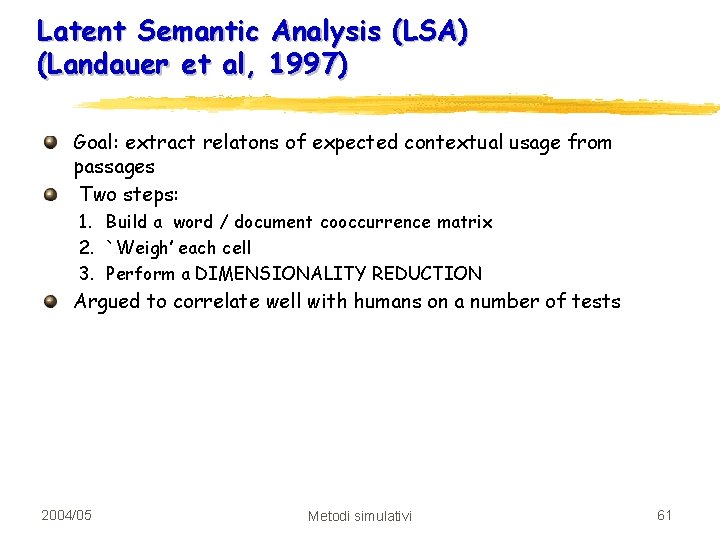 Latent Semantic Analysis (LSA) (Landauer et al, 1997)

Goal: extract relatons of expected contextual usage from passages

Two steps:

1. Build a word / document cooccurrence matrix
2. `Weigh' each cell
3. Perform a DIMENSIONALITY REDUCTION

Argued to correlate well with humans on a number of tests

2004/05

Metodi simulativi

61